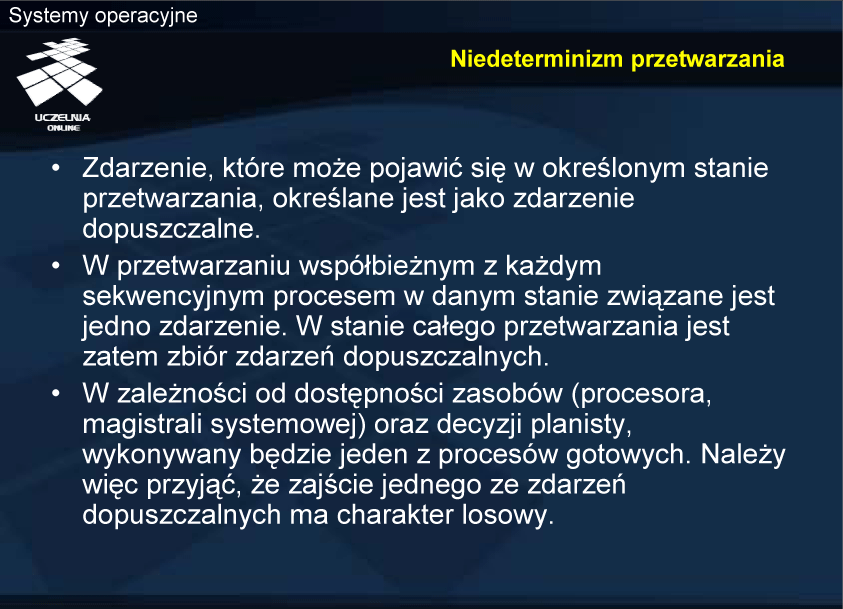 Systemy operacyjne

UCZELNIA ONLINE

Niedeterminizm przetwarzania

• Zdarzenie, które może pojawić się w określonym stanie przetwarzania, określane jest jako zdarzenie dopuszczalne.

• W przetwarzaniu współbieżnym z każdym sekwencyjnym procesem w danym stanie związane jest jedno zdarzenie. W stanie całego przetwarzania jest zatem zbiór zdarzeń dopuszczalnych.

• W zależności od dostępności zasobów (procesora, magistrali systemowej) oraz decyzji planisty, wykonywany będzie jeden z procesów gotowych. Należy więc przyjąć, że zajście jednego ze zdarzeń dopuszczalnych ma charakter losowy.